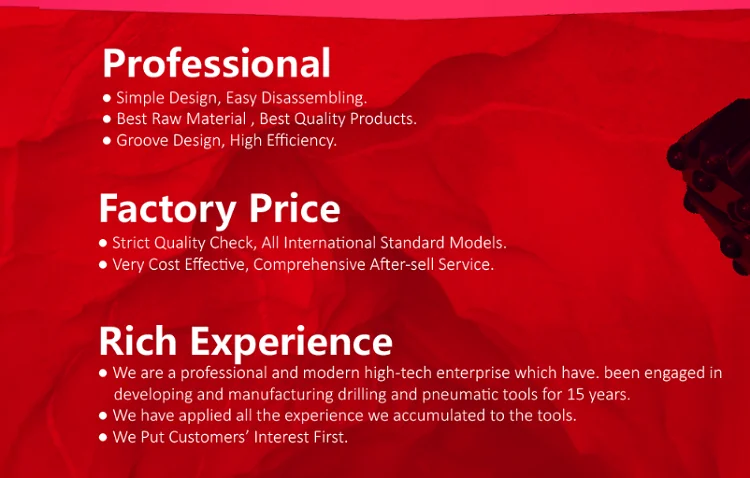 Professional

● Simple Design, Easy Disassembling.
● Best Raw Material , Best Quality Products.
● Groove Design, High Efficiency.

Factory Price

● Strict Quality Check, All International Standard Models.
● Very Cost Effective, Comprehensive After-sell Service.

Rich Experience

● We are a professional and modern high-tech enterprise which have. been engaged in developing and manufacturing drilling and pneumatic tools for 15 years.
● We have applied all the experience we accumulated to the tools.
● We Put Customers' Interest First.